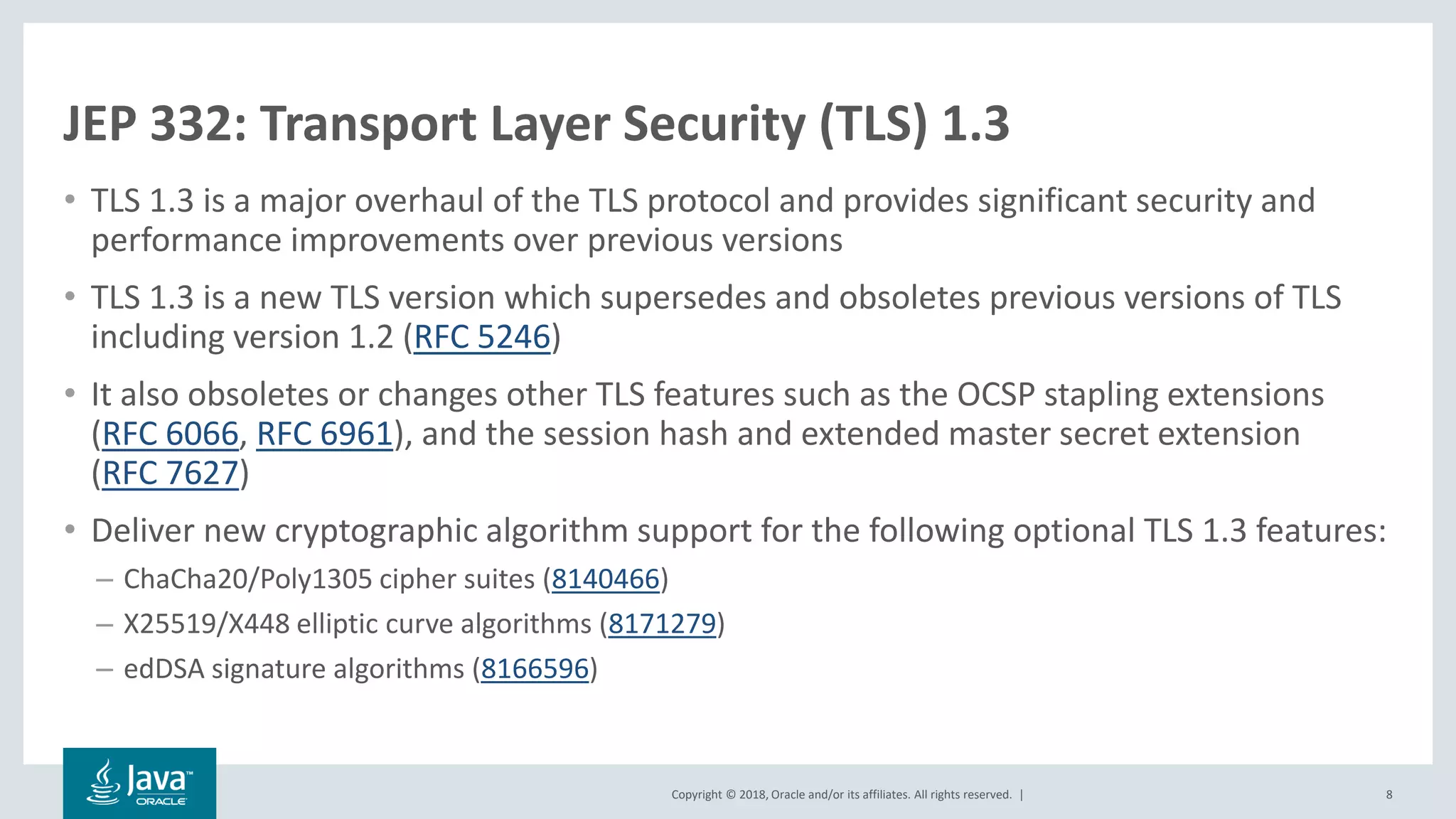 JEP 332: Transport Layer Security (TLS) 1.3

• TLS 1.3 is a major overhaul of the TLS protocol and provides significant security and performance improvements over previous versions

• TLS 1.3 is a new TLS version which supersedes and obsoletes previous versions of TLS including version 1.2 (RFC 5246)

• It also obsoletes or changes other TLS features such as the OCSP stapling extensions (RFC 6066, RFC 6961), and the session hash and extended master secret extension (RFC 7627)

• Deliver new cryptographic algorithm support for the following optional TLS 1.3 features:
– ChaCha20/Poly1305 cipher suites (8140466)
– X25519/X448 elliptic curve algorithms (8171279)
– edDSA signature algorithms (8166596)

Java™ ORACLE

Copyright © 2018, Oracle and/or its affiliates. All rights reserved. |

8